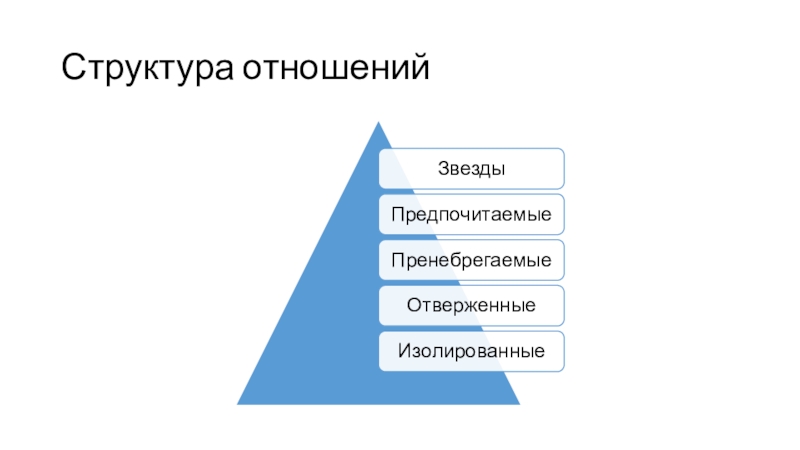 Структура отношений

Звезды

Предпочитаемые

Пренебрегаемые

Отверженные

Изолированные